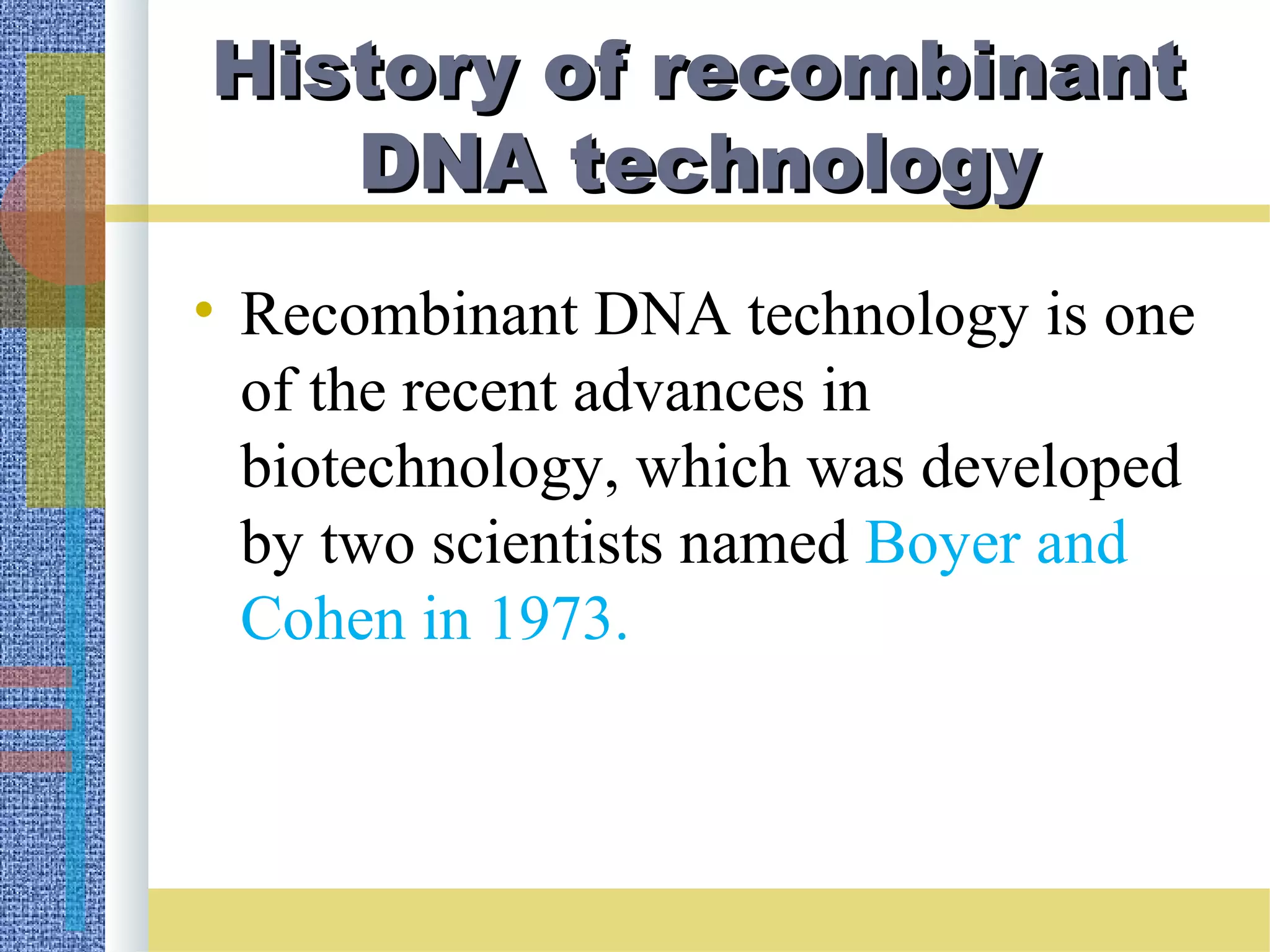 History of recombinant DNA technology

• Recombinant DNA technology is one of the recent advances in biotechnology, which was developed by two scientists named Boyer and Cohen in 1973.